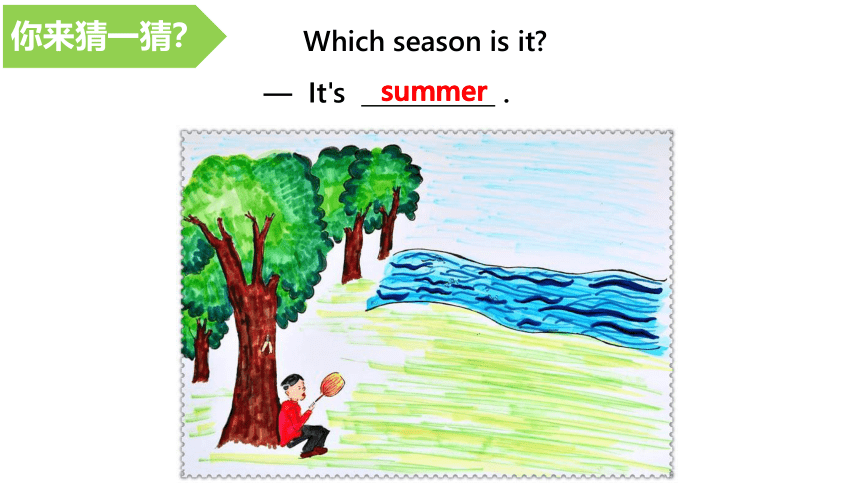 你来猜一猜?

Which season is it?

— It's summer .